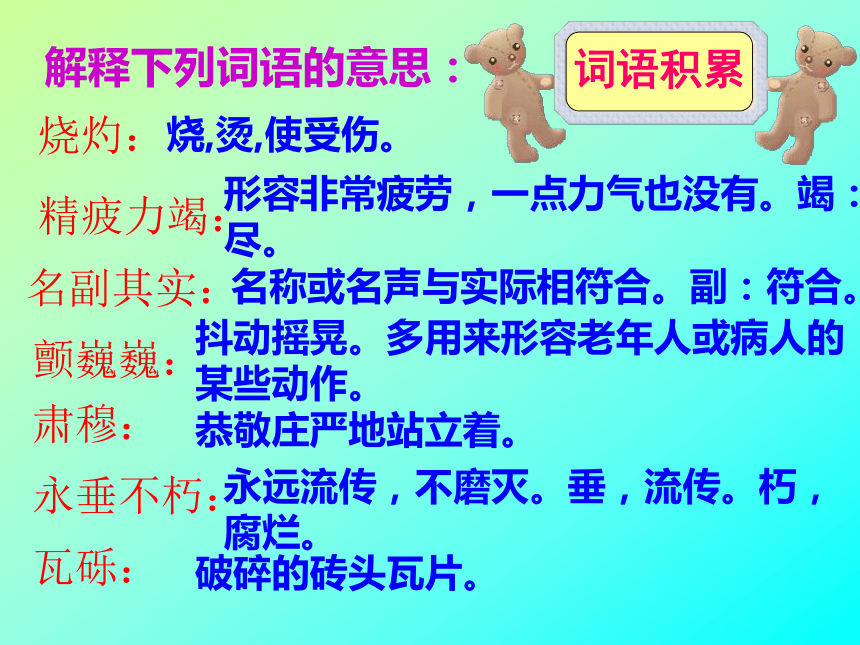 解释下列词语的意思：

词语积累

烧灼：烧,烫,使受伤。

精疲力竭：形容非常疲劳，一点力气也没有。竭：尽。

名副其实：名称或名声与实际相符合。副：符合。

颤巍巍：抖动摇晃。多用来形容老年人或病人的某些动作。

肃穆：恭敬庄严地站立着。

永垂不朽：永远流传，不磨灭。垂，流传。朽，腐烂。

瓦砾：破碎的砖头瓦片。